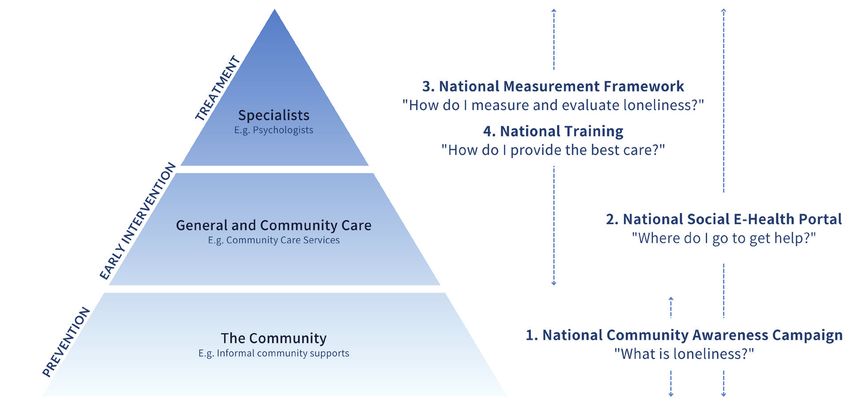 TREATMENT

Specialists
E.g. Psychologists

EARLY INTERVENTION

General and Community Care
E.g. Community Care Services

PREVENTION

The Community
E.g. Informal community supports

3. National Measurement Framework
"How do I measure and evaluate loneliness?"

4. National Training
"How do I provide the best care?"

2. National Social E-Health Portal
"Where do I go to get help?"

1. National Community Awareness Campaign
"What is loneliness?"